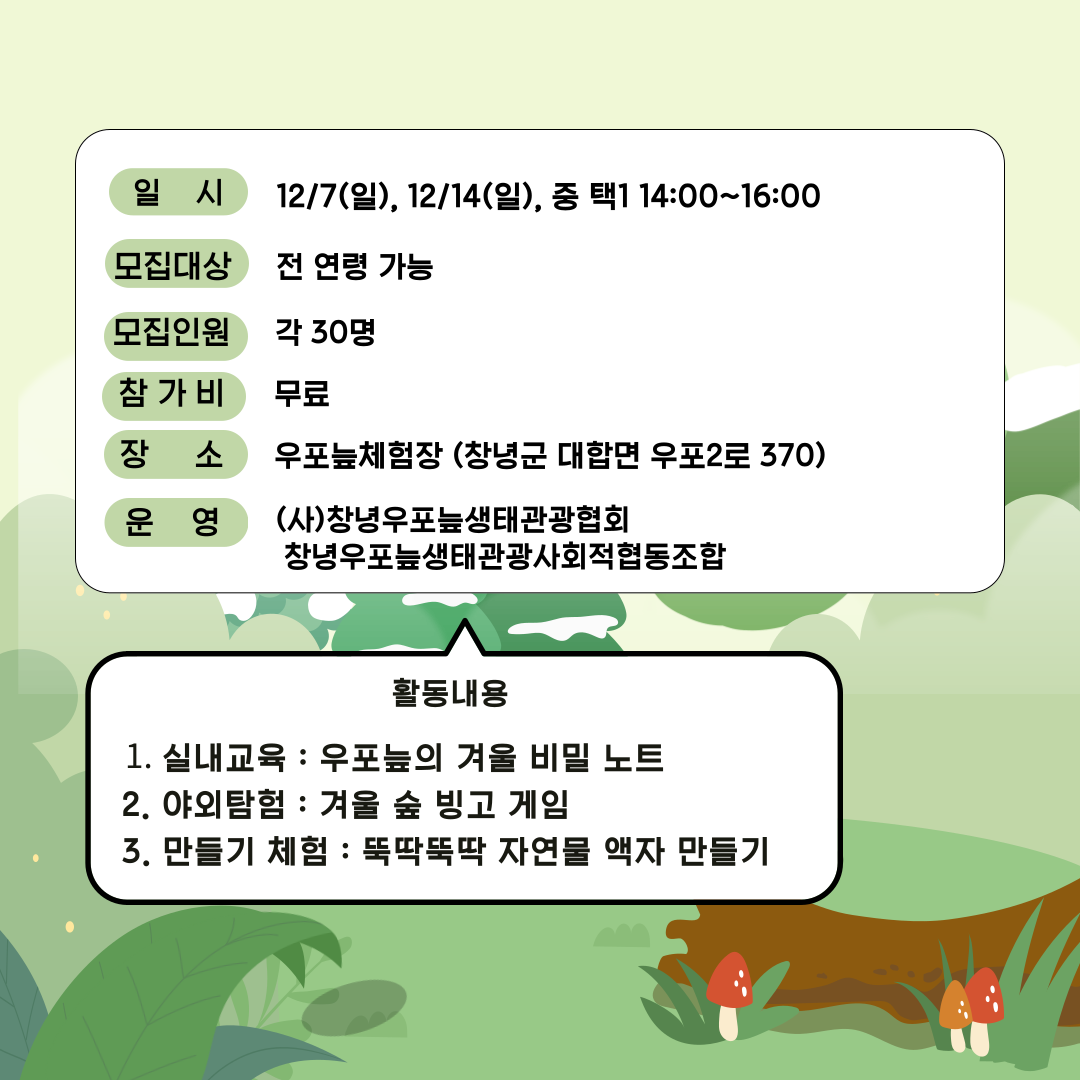 일 시 12/7(일), 12/14(일), 중 택1 14:00~16:00

모집대상 전 연령 가능

모집인원 각 30명

참 가 비 무료

장 소 우포늪체험장 (창녕군 대합면 우포2로 370)

운 영 (사)창녕우포늪생태관광협회
창녕우포늪생태관광사회적협동조합

활동내용

1. 실내교육 : 우포늪의 겨울 비밀 노트
2. 야외탐험 : 겨울 숲 빙고 게임
3. 만들기 체험 : 뚝딱뚝딱 자연물 액자 만들기